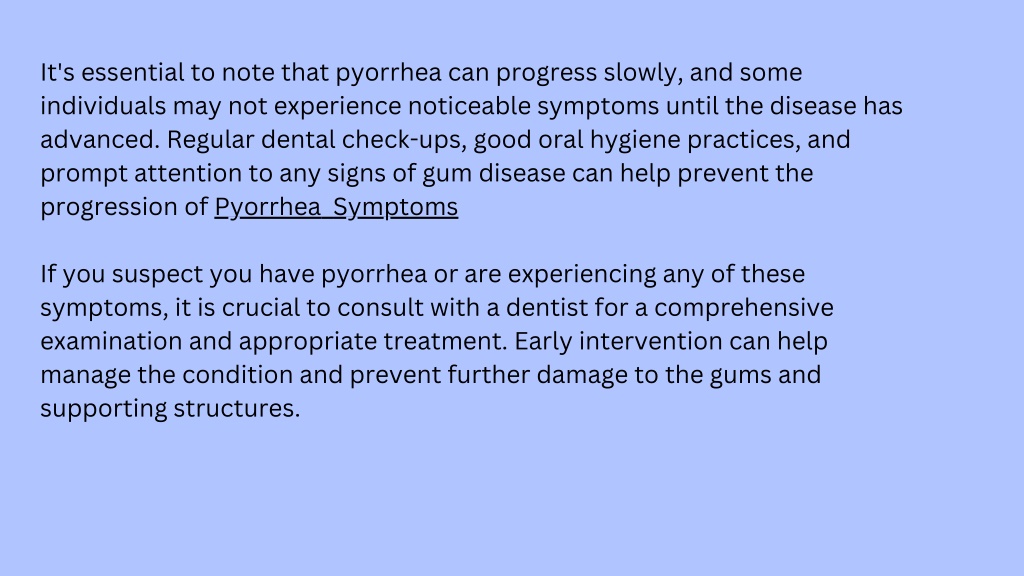 It's essential to note that pyorrhea can progress slowly, and some individuals may not experience noticeable symptoms until the disease has advanced. Regular dental check-ups, good oral hygiene practices, and prompt attention to any signs of gum disease can help prevent the progression of Pyorrhea  Symptoms

If you suspect you have pyorrhea or are experiencing any of these symptoms, it is crucial to consult with a dentist for a comprehensive examination and appropriate treatment. Early intervention can help manage the condition and prevent further damage to the gums and supporting structures.